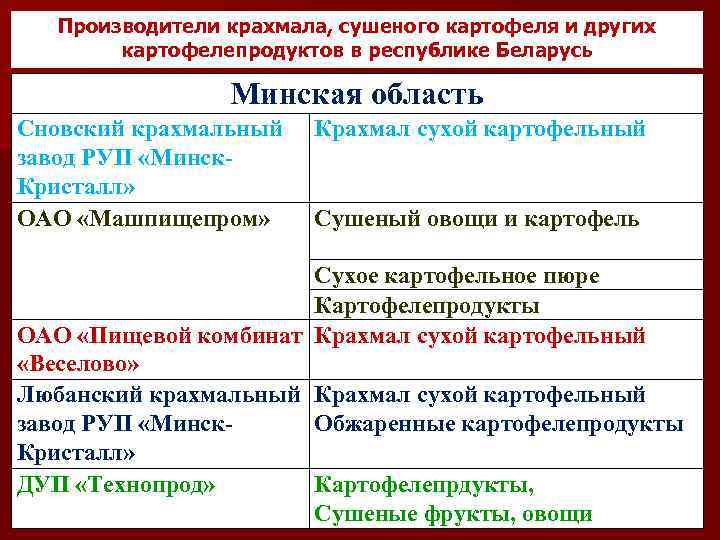 Производители крахмала, сушеного картофеля и других картофелепродуктов в республике Беларусь

| Минская область | |
|---|---|
| Сновский крахмальный завод РУП «Минск-Кристалл» | Крахмал сухой картофельный |
| ОАО «Машпищепром» | Сушеный овощи и картофель |
| | Сухое картофельное пюре |
| | Картофелепродукты |
| ОАО «Пищевой комбинат «Веселово» | Крахмал сухой картофельный |
| Любанский крахмальный завод РУП «Минск-Кристалл» | Крахмал сухой картофельный Обжаренные картофелепродукты |
| ДУП «Технопрод» | Картофелепрдукты, Сушеные фрукты, овощи |